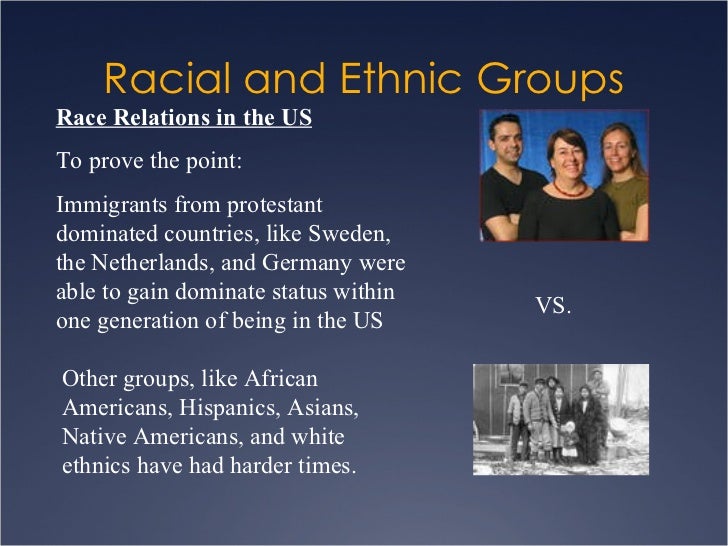 Racial and Ethnic Groups

Race Relations in the US

To prove the point:

Immigrants from protestant dominated countries, like Sweden, the Netherlands, and Germany were able to gain dominate status within one generation of being in the US

VS.

Other groups, like African Americans, Hispanics, Asians, Native Americans, and white ethnics have had harder times.